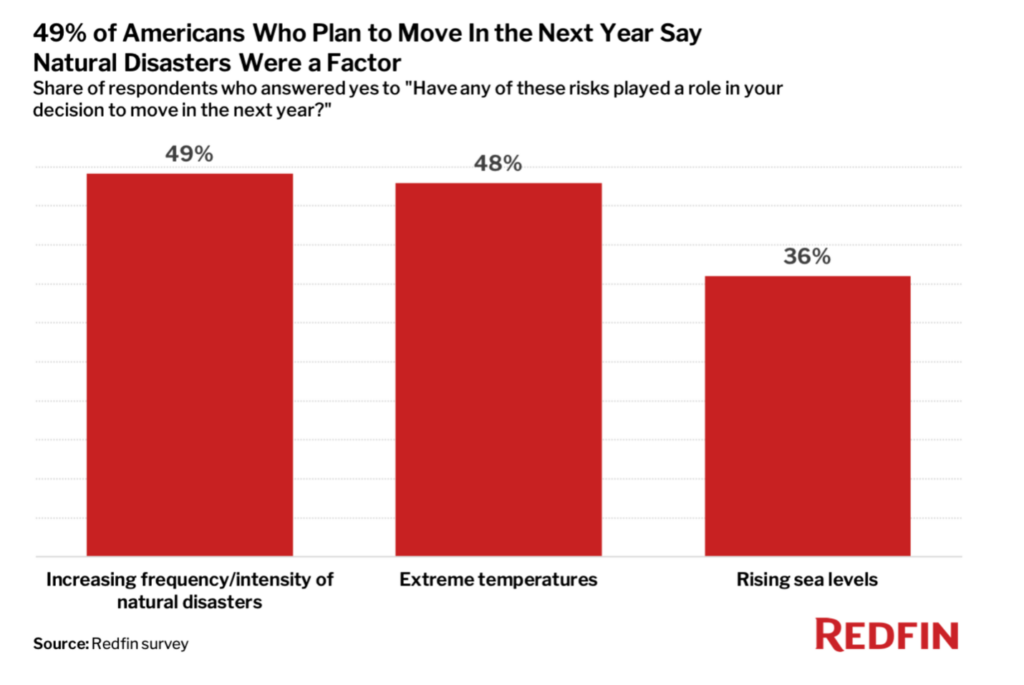 49% of Americans Who Plan to Move In the Next Year Say Natural Disasters Were a Factor
Share of respondents who answered yes to "Have any of these risks played a role in your decision to move in the next year?"

49%
48%
36%

Increasing frequency/intensity of natural disasters
Extreme temperatures
Rising sea levels

Source: Redfin survey

REDFIN